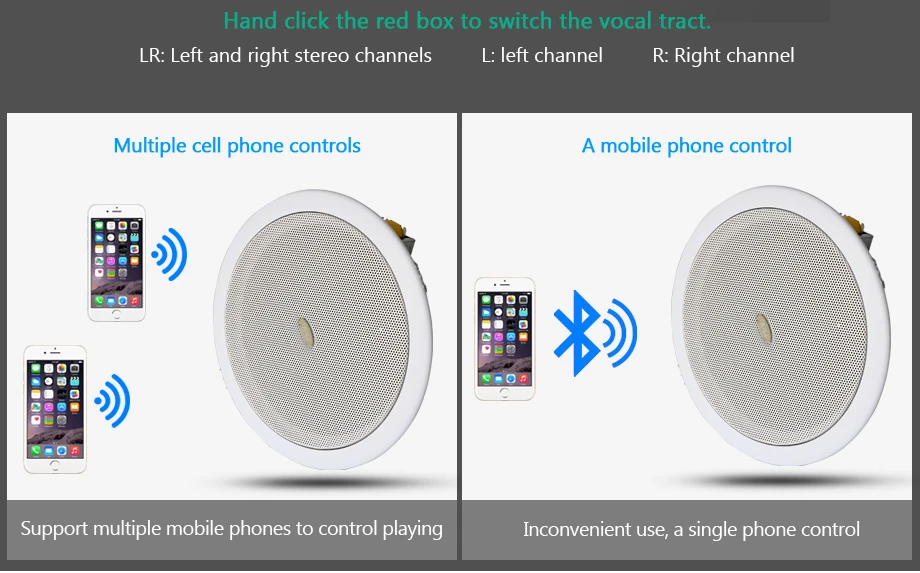 Hand click the red box to switch the vocal tract.

LR: Left and right stereo channels L: left channel R: Right channel

Multiple cell phone controls

Support multiple mobile phones to control playing

A mobile phone control

Inconvenient use, a single phone control